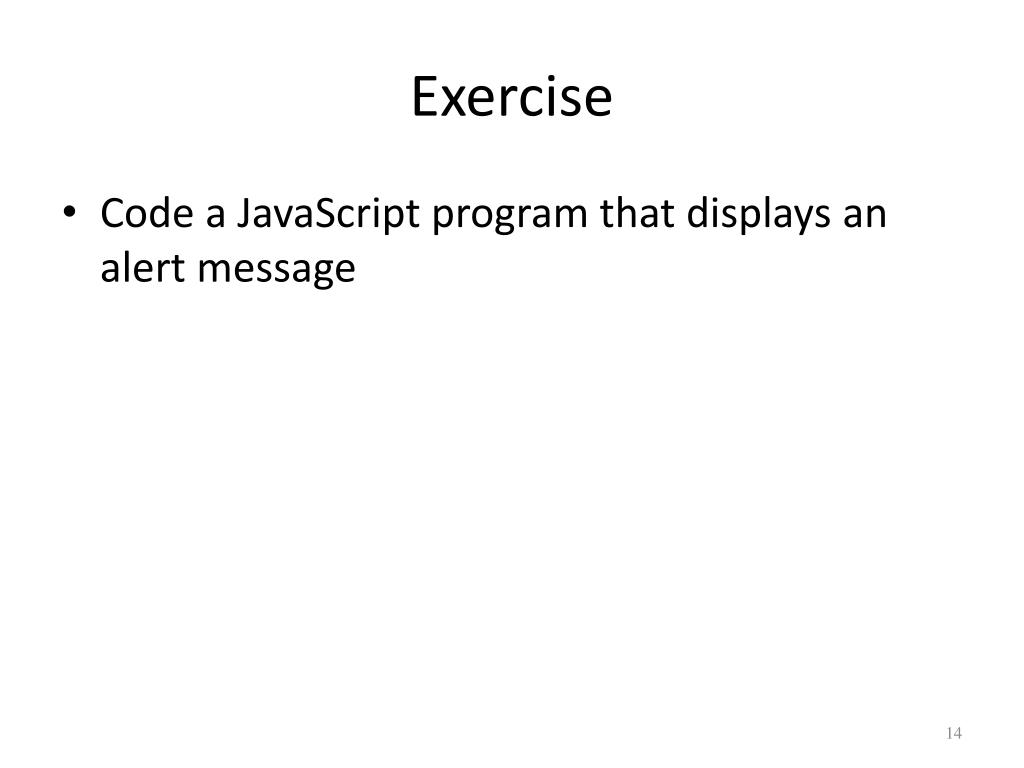 Exercise

• Code a JavaScript program that displays an alert message

14